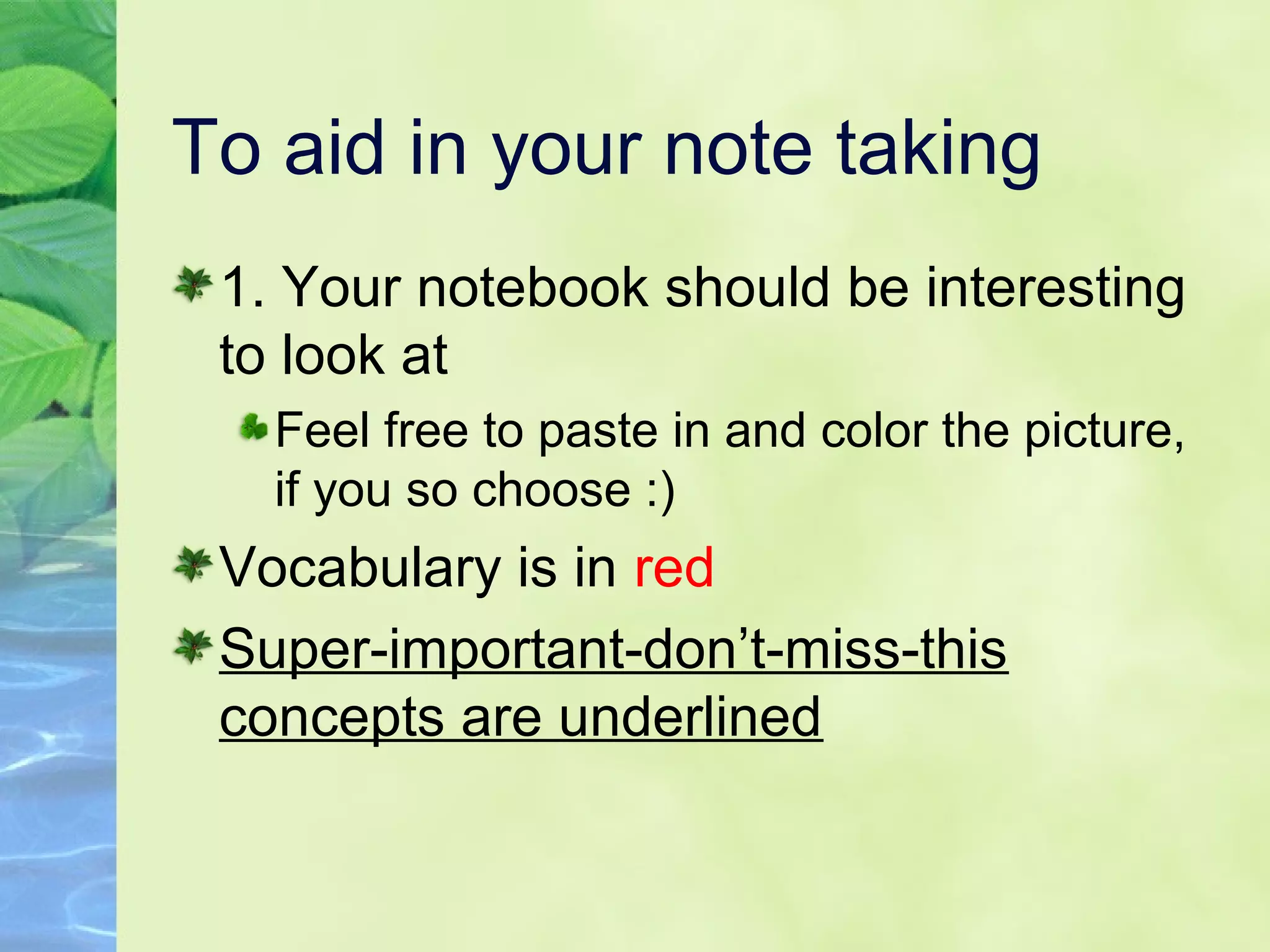 To aid in your note taking

1. Your notebook should be interesting to look at

Feel free to paste in and color the picture, if you so choose :)

Vocabulary is in red

Super-important-don’t-miss-this concepts are underlined